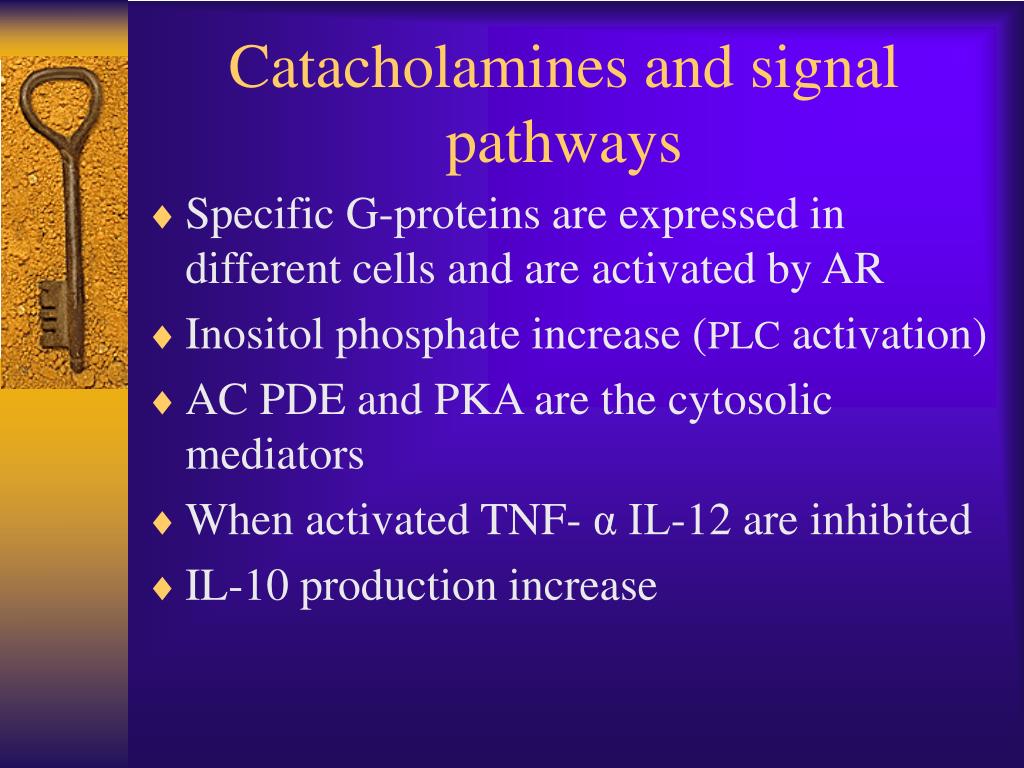 Catacholamines and signal pathways

♦ Specific G-proteins are expressed in different cells and are activated by AR
♦ Inositol phosphate increase (PLC activation)
♦ AC PDE and PKA are the cytosolic mediators
♦ When activated TNF- α IL-12 are inhibited
♦ IL-10 production increase